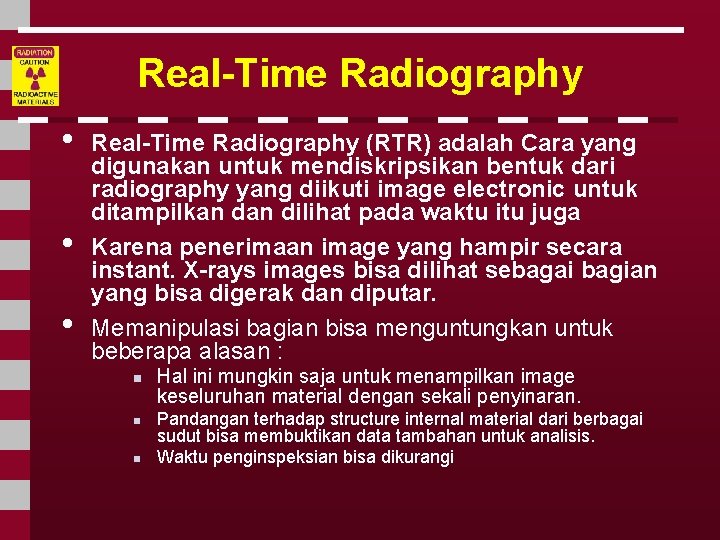 RADIATION
CAUTION
RADIOACTIVE MATERIALS

Real-Time Radiography

• Real-Time Radiography (RTR) adalah Cara yang digunakan untuk mendiskripsikan bentuk dari radiography yang diikuti image electronic untuk ditampilkan dan dilihat pada waktu itu juga

• Karena penerimaan image yang hampir secara instant. X-rays images bisa dilihat sebagai bagian yang bisa digerak dan diputar.

• Memanipulasi bagian bisa menguntungkan untuk beberapa alasan :

▪ Hal ini mungkin saja untuk menampilkan image keseluruhan material dengan sekali penyinaran.

▪ Pandangan terhadap structure internal material dari berbagai sudut bisa membuktikan data tambahan untuk analisis.

▪ Waktu penginspeksian bisa dikurangi